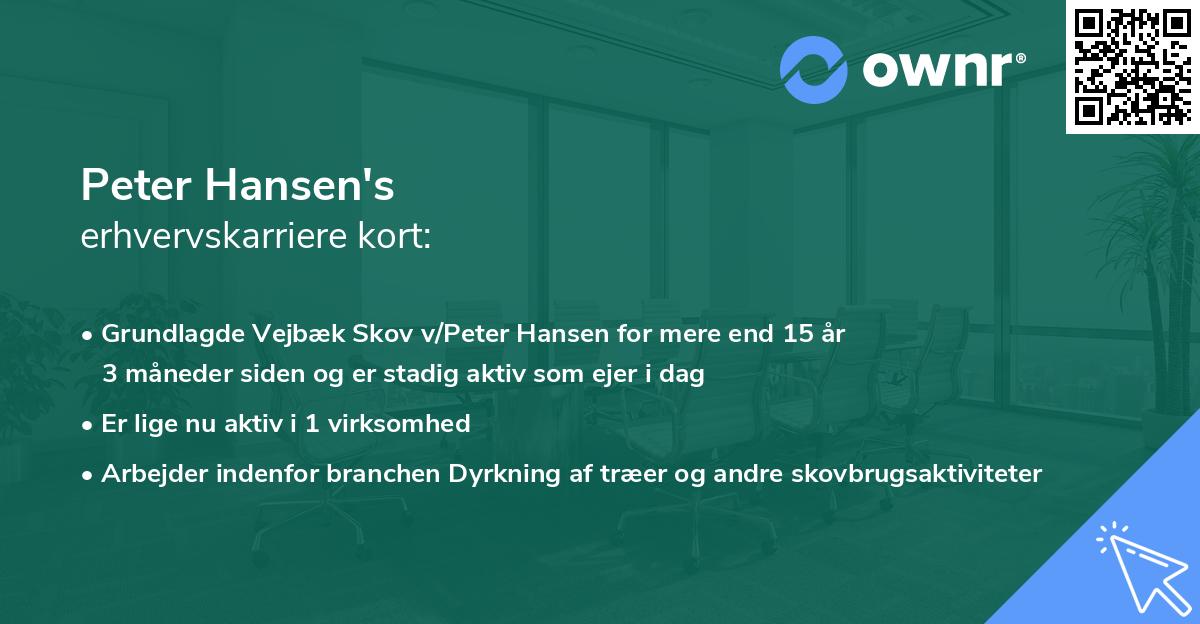 ownr®

Peter Hansen's
erhvervskarriere kort:

• Grundlagde Vejbæk Skov v/Peter Hansen for mere end 15 år 3 måneder siden og er stadig aktiv som ejer i dag

• Er lige nu aktiv i 1 virksomhed

• Arbejder indenfor branchen Dyrkning af træer og andre skovbrugsaktiviteter